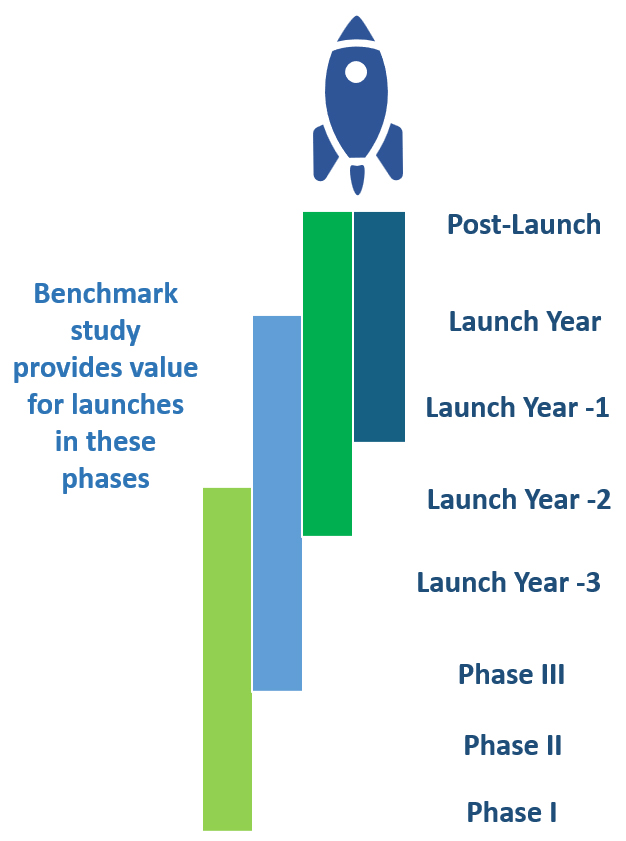 Benchmark study provides value for launches in these phases

Post-Launch

Launch Year

Launch Year -1

Launch Year -2

Launch Year -3

Phase III

Phase II

Phase I